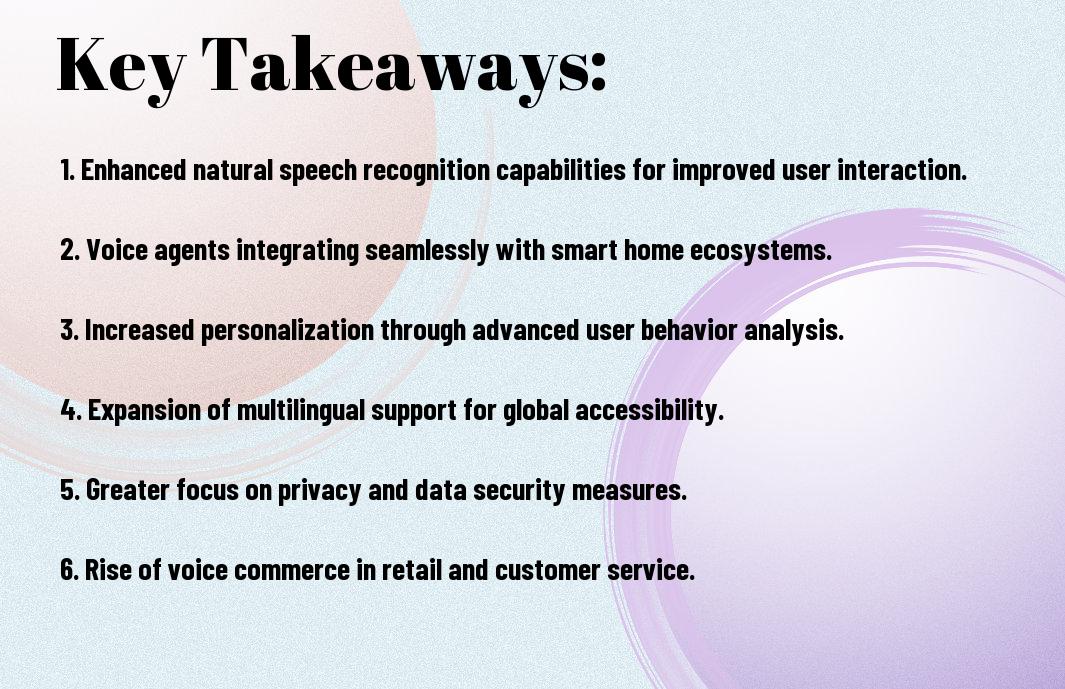 Key Takeaways:

1. Enhanced natural speech recognition capabilities for improved user interaction.

2. Voice agents integrating seamlessly with smart home ecosystems.

3. Increased personalization through advanced user behavior analysis.

4. Expansion of multilingual support for global accessibility.

5. Greater focus on privacy and data security measures.

6. Rise of voice commerce in retail and customer service.